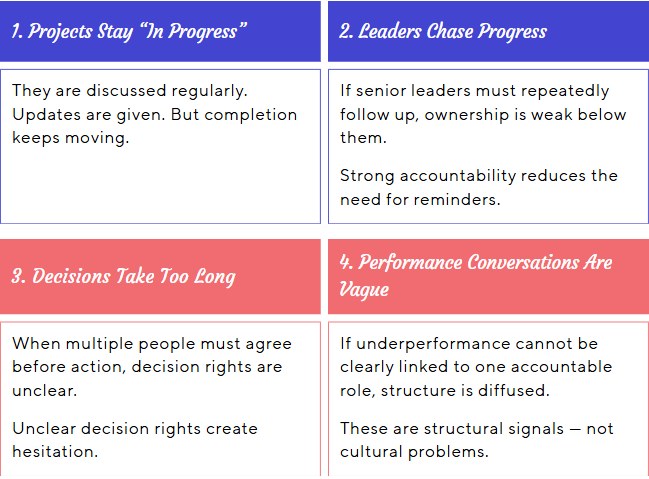 1. Projects Stay “In Progress”

They are discussed regularly. Updates are given. But completion keeps moving.

2. Leaders Chase Progress

If senior leaders must repeatedly follow up, ownership is weak below them.

Strong accountability reduces the need for reminders.

3. Decisions Take Too Long

When multiple people must agree before action, decision rights are unclear.

Unclear decision rights create hesitation.

4. Performance Conversations Are Vague

If underperformance cannot be clearly linked to one accountable role, structure is diffused.

These are structural signals — not cultural problems.